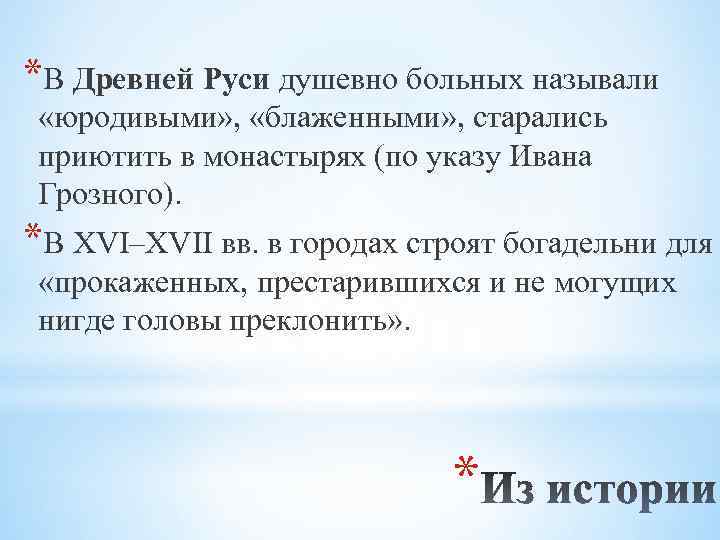 *В Древней Руси душевно больных называли «юродивыми», «блаженными», старались приютить в монастырях (по указу Ивана Грозного).

*В XVI–XVII вв. в городах строят богадельни для «прокаженных, престарившихся и не могущих нигде головы преклонить».

*Из истории